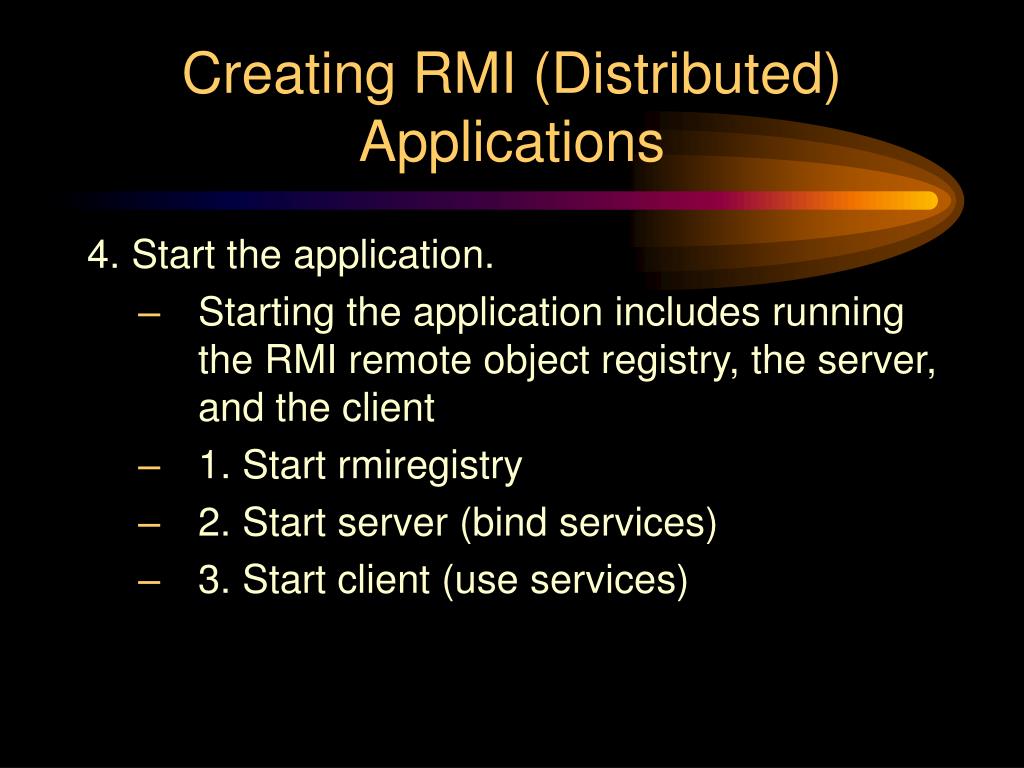 Creating RMI (Distributed) Applications

4. Start the application.

– Starting the application includes running the RMI remote object registry, the server, and the client
– 1. Start rmiregistry
– 2. Start server (bind services)
– 3. Start client (use services)